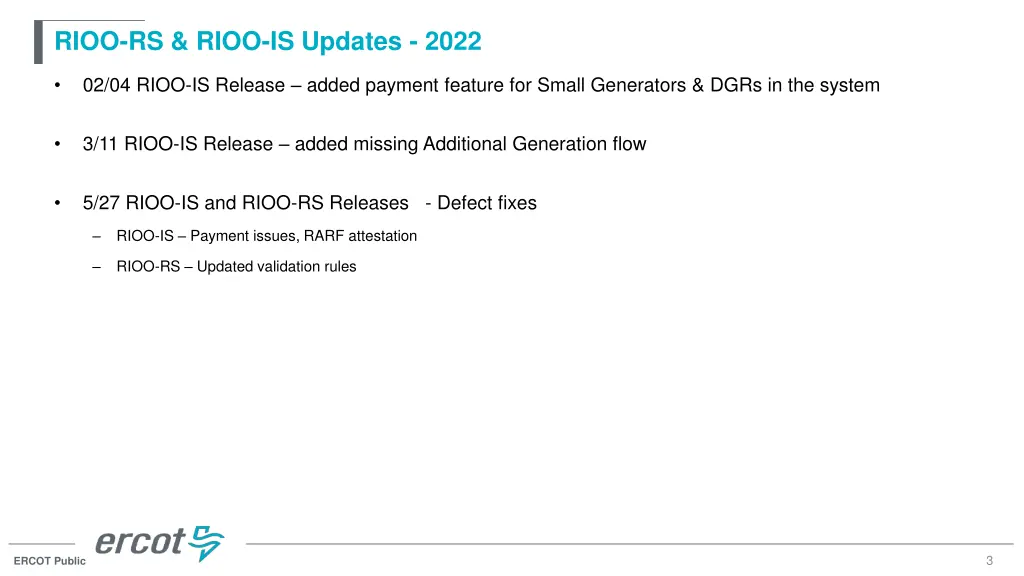 RIOO-RS & RIOO-IS Updates - 2022

• 02/04 RIOO-IS Release – added payment feature for Small Generators & DGRs in the system

• 3/11 RIOO-IS Release – added missing Additional Generation flow

• 5/27 RIOO-IS and RIOO-RS Releases - Defect fixes

– RIOO-IS – Payment issues, RARF attestation

– RIOO-RS – Updated validation rules

ercot

ERCOT Public

3